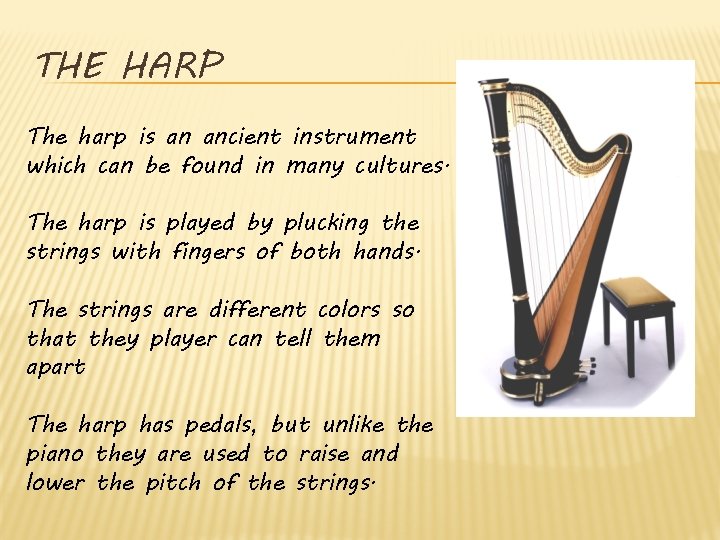 THE HARP

The harp is an ancient instrument which can be found in many cultures.

The harp is played by plucking the strings with fingers of both hands.

The strings are different colors so that they player can tell them apart

The harp has pedals, but unlike the piano they are used to raise and lower the pitch of the strings.